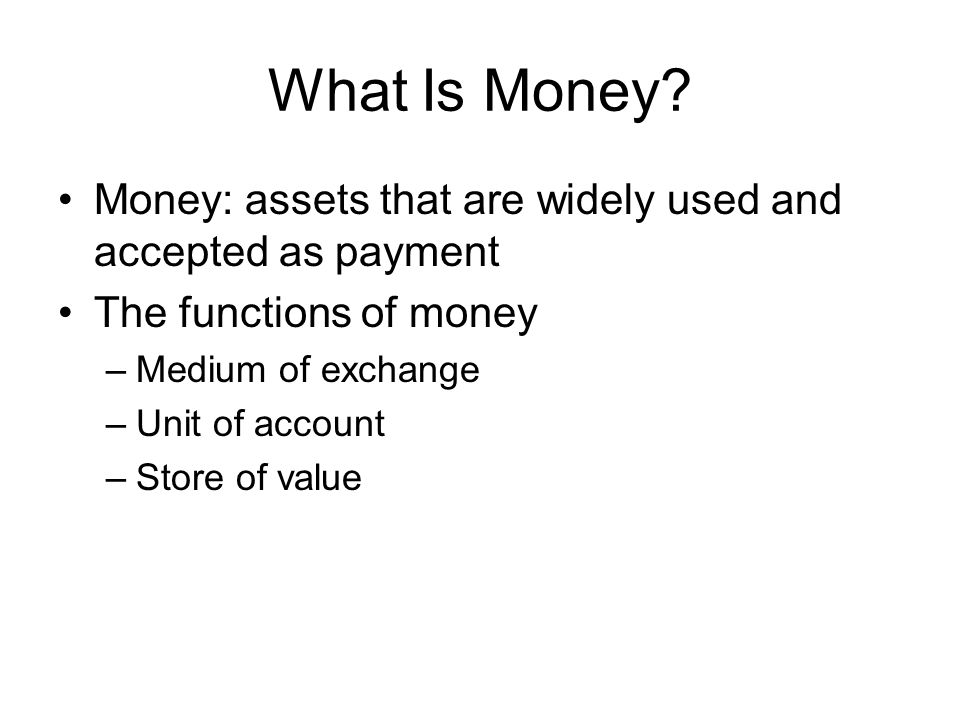 What Is Money?

• Money: assets that are widely used and accepted as payment
• The functions of money
– Medium of exchange
– Unit of account
– Store of value